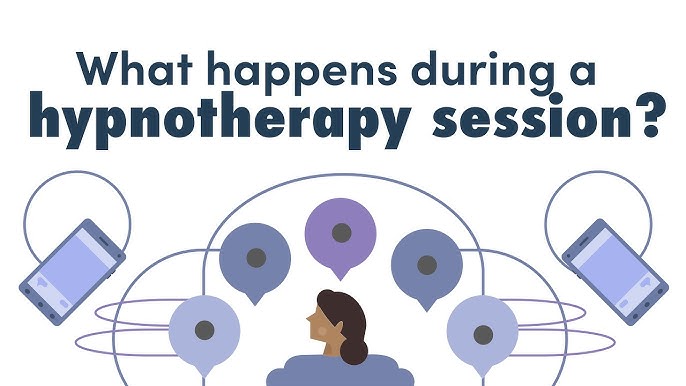 What happens during a hypnotherapy session?